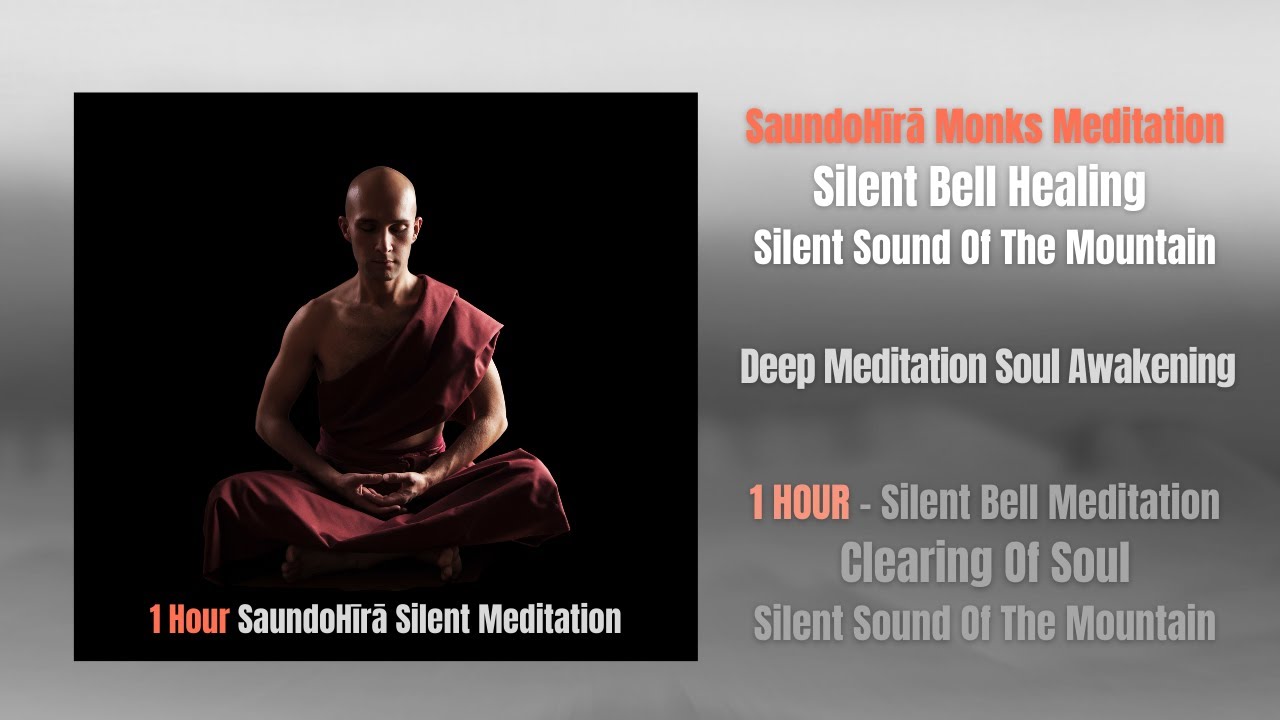 1 Hour SaundoHīrā Silent Meditation

SaundoHīrā Monks Meditation
Silent Bell Healing
Silent Sound Of The Mountain

Deep Meditation Soul Awakening

1 HOUR - Silent Bell Meditation
Clearing Of Soul
Silent Sound Of The Mountain